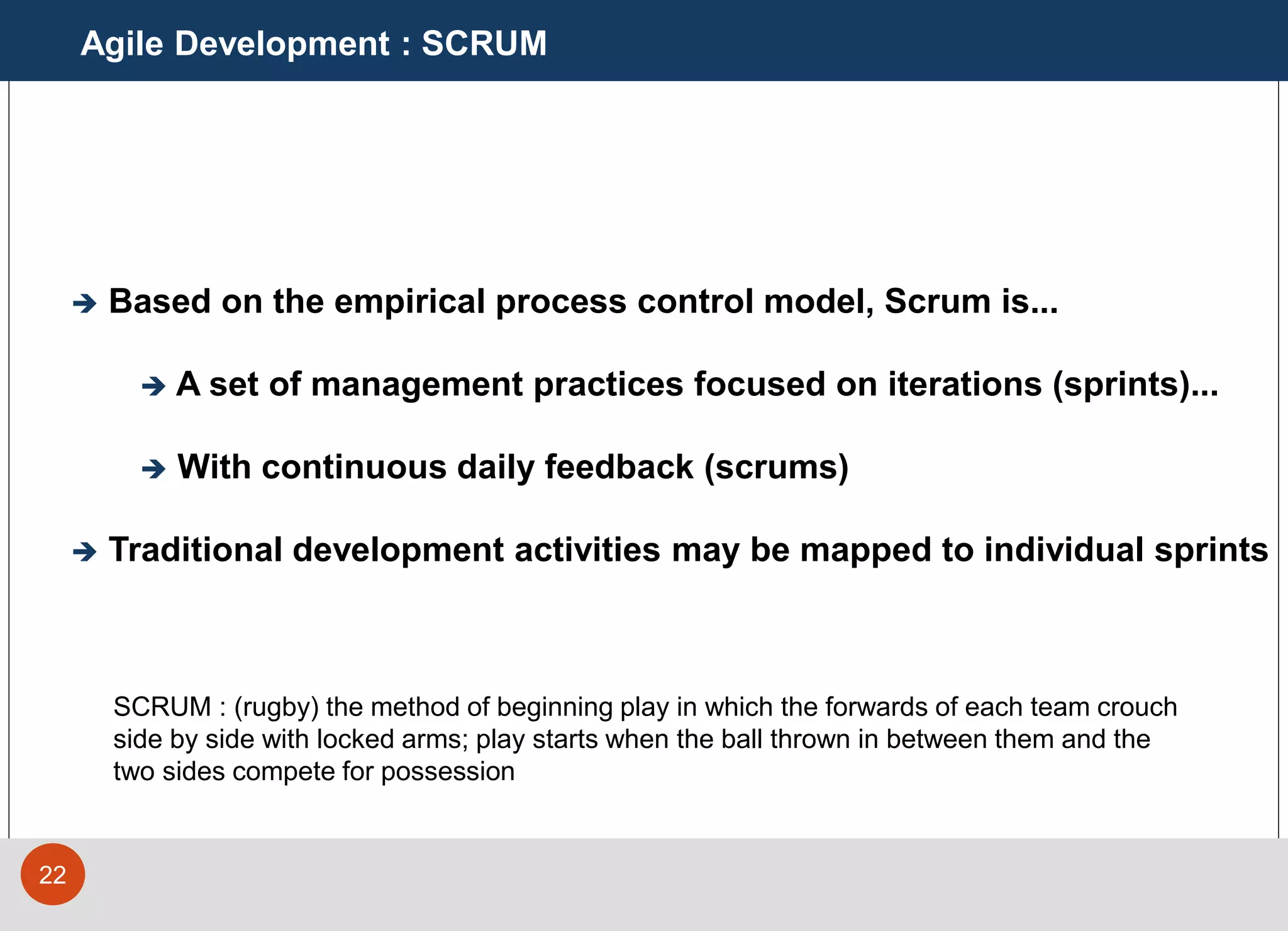 Agile Development : SCRUM

➔ Based on the empirical process control model, Scrum is...

➔ A set of management practices focused on iterations (sprints)...

➔ With continuous daily feedback (scrums)

➔ Traditional development activities may be mapped to individual sprints

SCRUM : (rugby) the method of beginning play in which the forwards of each team crouch side by side with locked arms; play starts when the ball thrown in between them and the two sides compete for possession

22